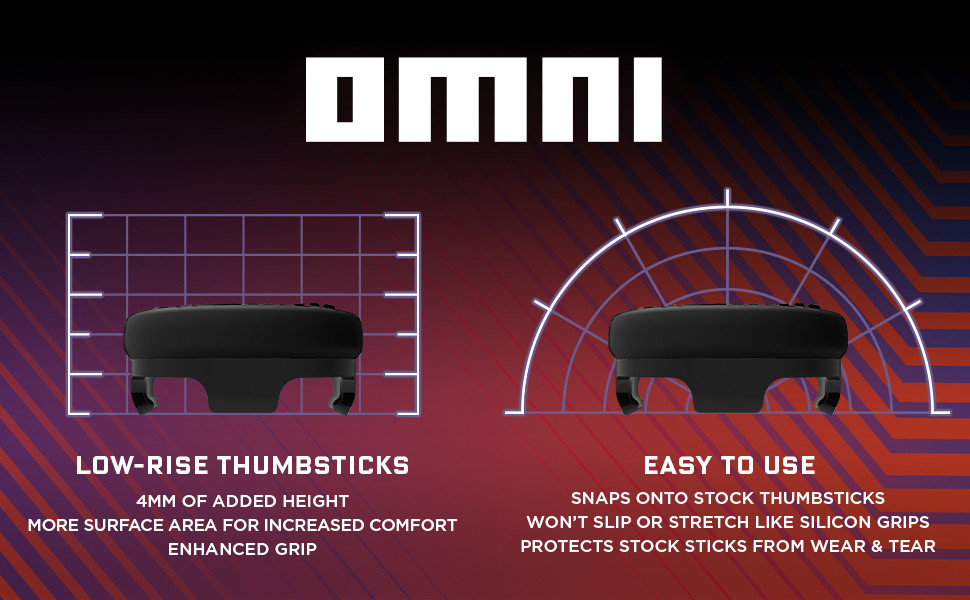 OMNI

LOW-RISE THUMBSTICKS

4MM OF ADDED HEIGHT
MORE SURFACE AREA FOR INCREASED COMFORT
ENHANCED GRIP

EASY TO USE

SNAPS ONTO STOCK THUMBSTICKS
WON'T SLIP OR STRETCH LIKE SILICON GRIPS
PROTECTS STOCK STICKS FROM WEAR & TEAR